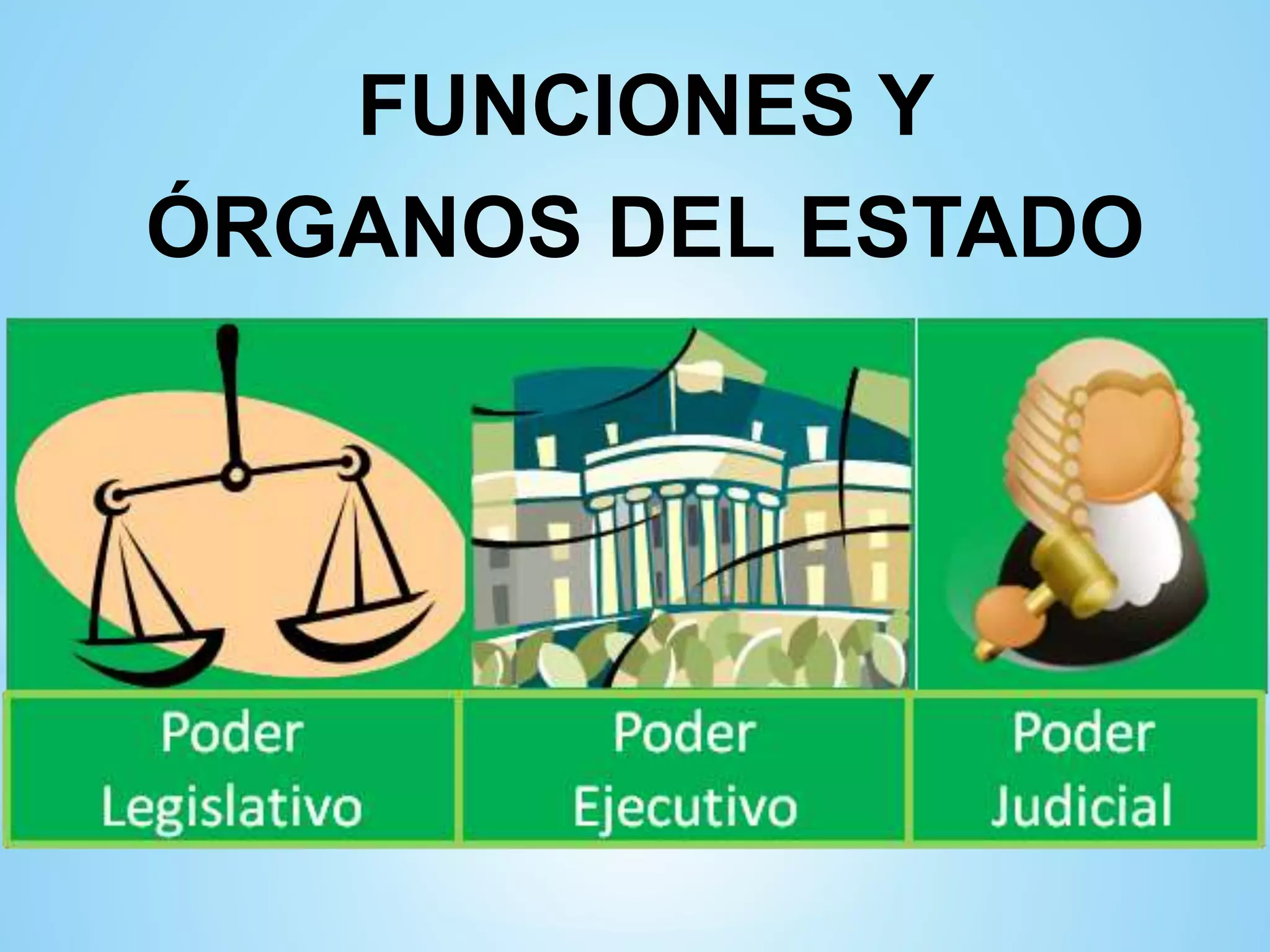 FUNCIONES Y ÓRGANOS DEL ESTADO

Poder Legislativo

Poder Ejecutivo

Poder Judicial